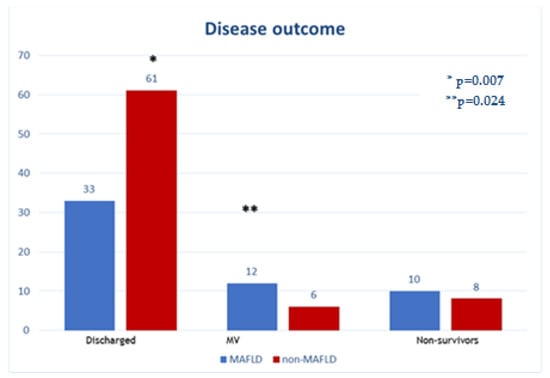 Disease outcome

70
60
50
40
30
20
10
0

*
61
33
**
12
6
10
8

* p=0.007
**p=0.024

Discharged
MV
Non-survivors

MAFLD non-MAFLD